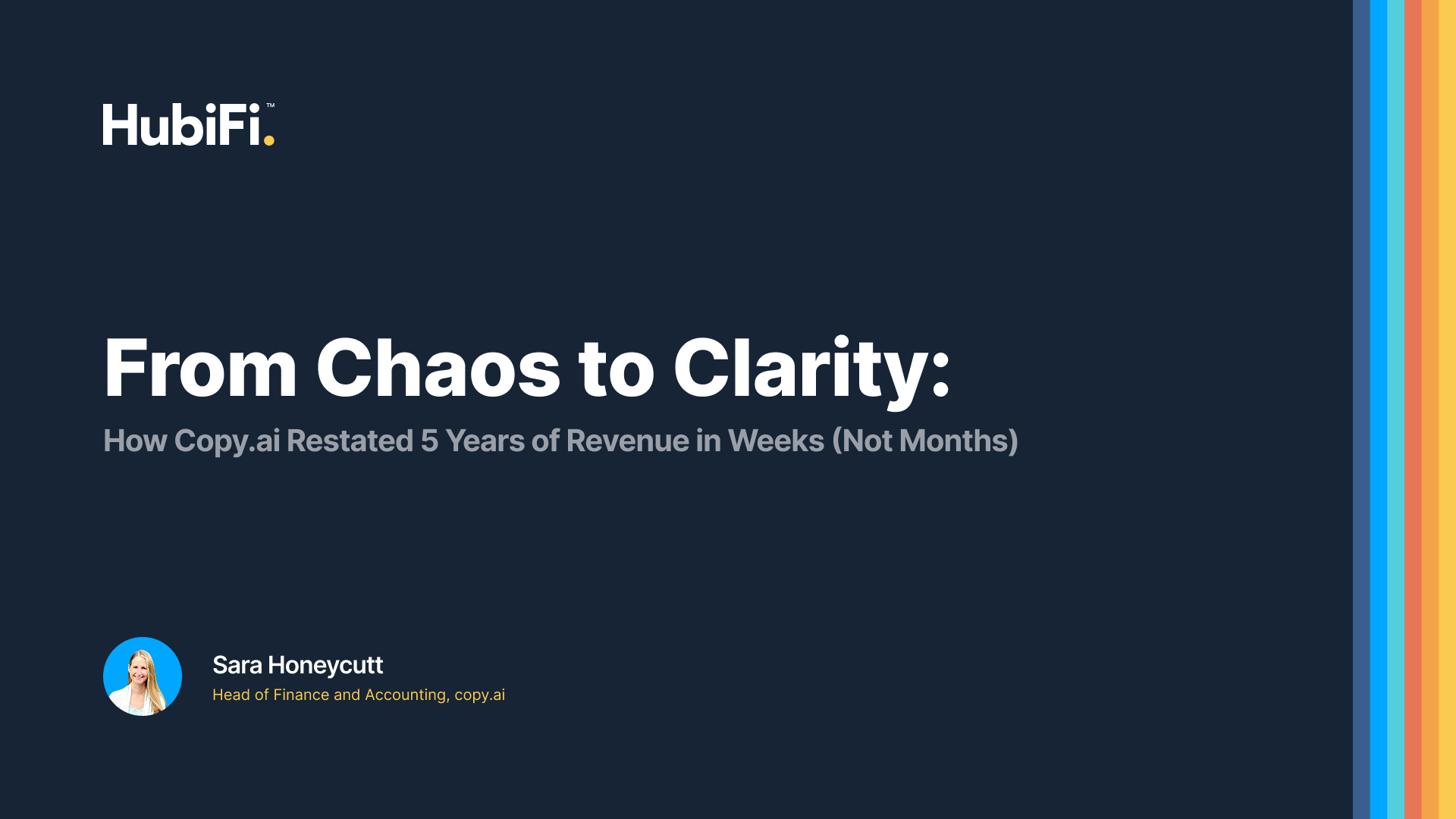 HubiFi.™

From Chaos to Clarity:

How Copy.ai Restated 5 Years of Revenue in Weeks (Not Months)

Sara Honeycutt
Head of Finance and Accounting, copy.ai